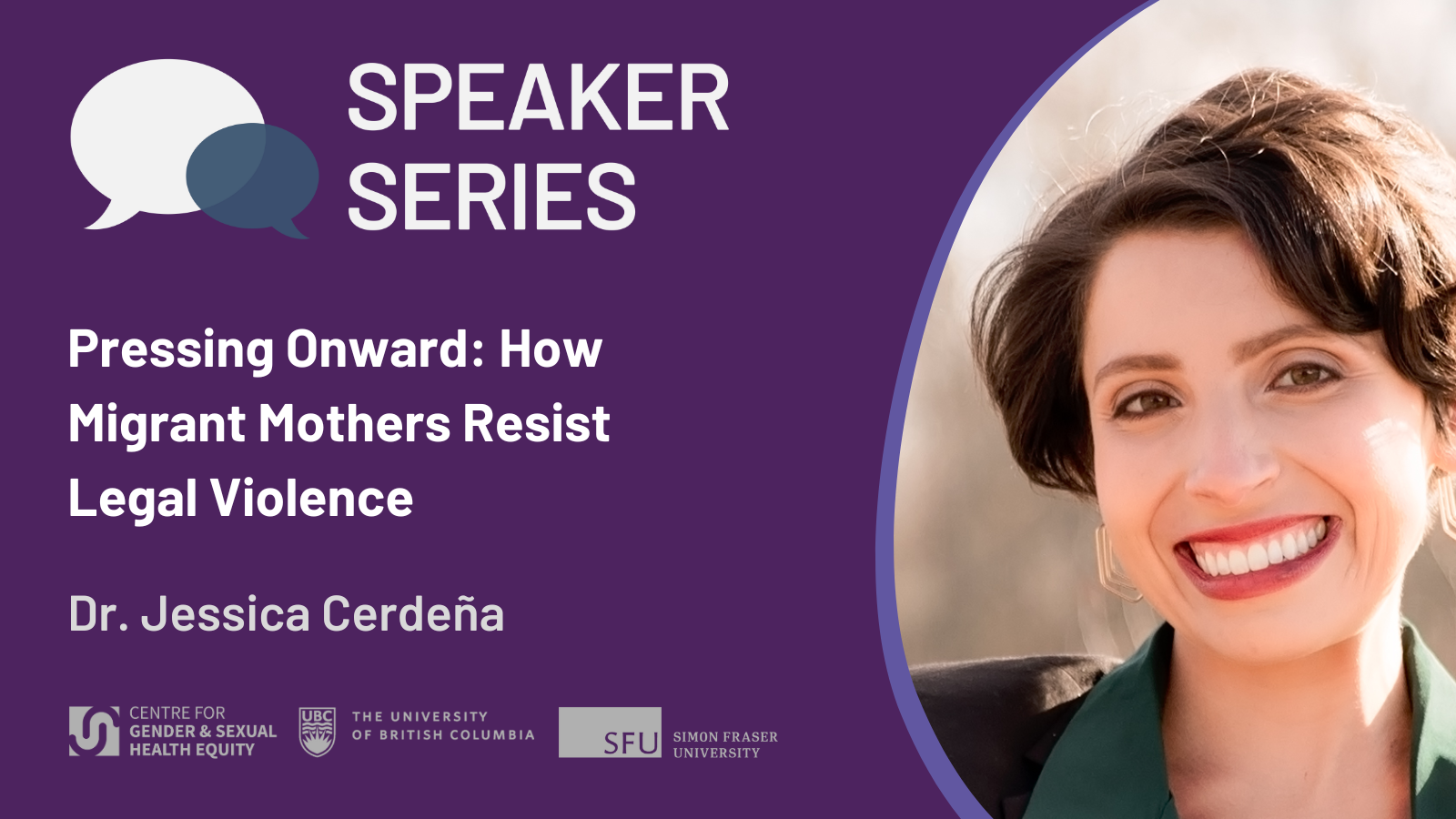 SPEAKER SERIES

Pressing Onward: How Migrant Mothers Resist Legal Violence

Dr. Jessica Cerdeña

CENTRE FOR GENDER & SEXUAL HEALTH EQUITY

UBC THE UNIVERSITY OF BRITISH COLUMBIA

SFU SIMON FRASER UNIVERSITY